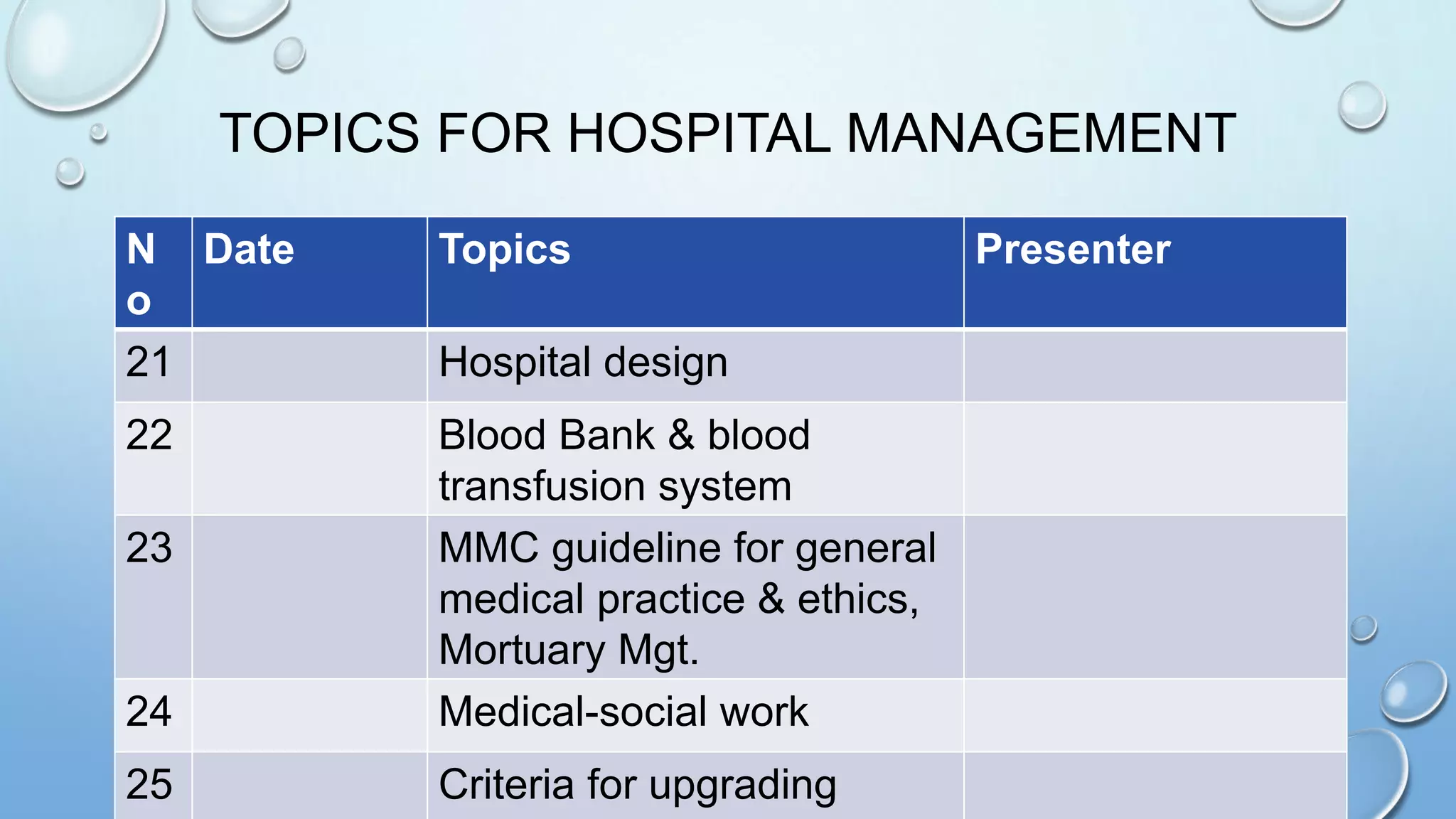 TOPICS FOR HOSPITAL MANAGEMENT

| No | Date | Topics | Presenter |
|---|---|---|---|
| 21 | | Hospital design | |
| 22 | | Blood Bank & blood transfusion system | |
| 23 | | MMC guideline for general medical practice & ethics, Mortuary Mgt. | |
| 24 | | Medical-social work | |
| 25 | | Criteria for upgrading | |